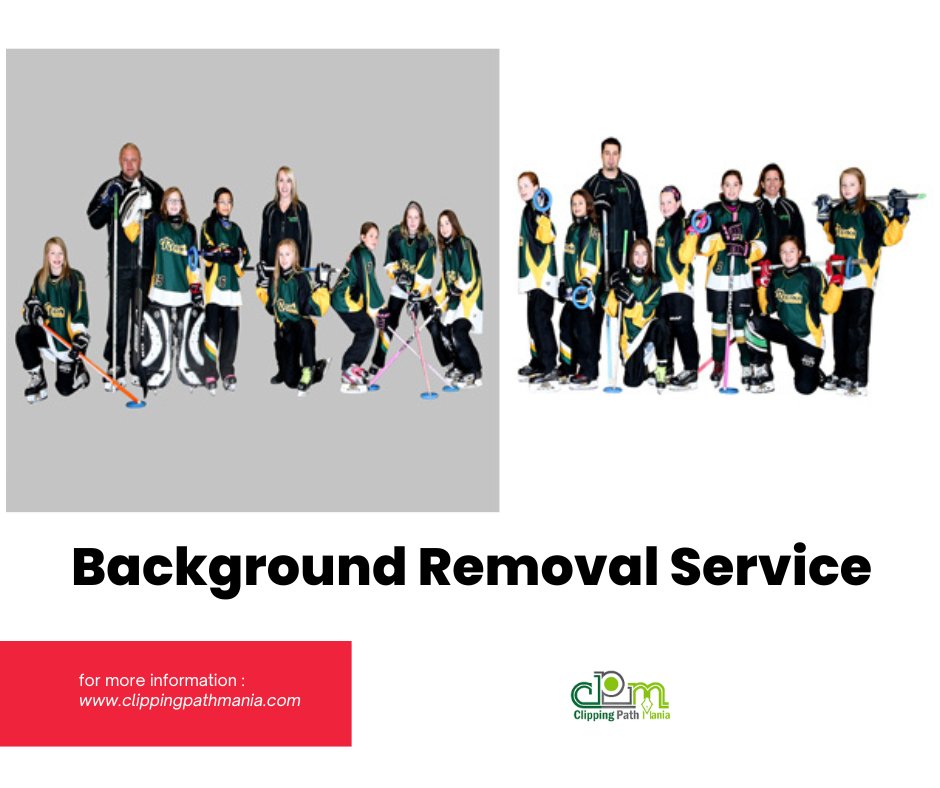 Background Removal Service

for more information :
www.clippingpathmania.com

cpm
Clipping Path Mania